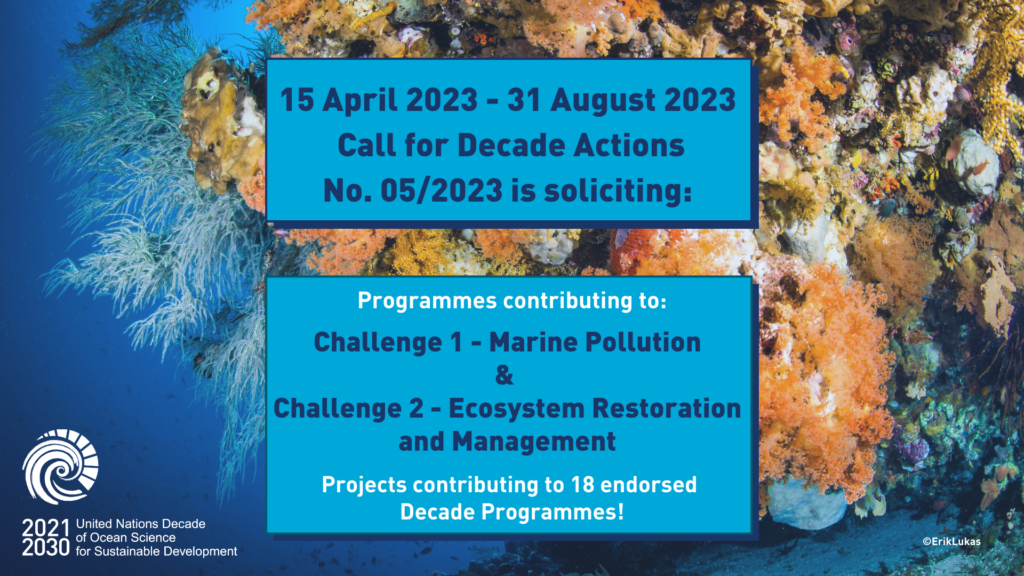 15 April 2023 - 31 August 2023
Call for Decade Actions
No. 05/2023 is soliciting:

Programmes contributing to:
Challenge 1 - Marine Pollution
&
Challenge 2 - Ecosystem Restoration and Management

Projects contributing to 18 endorsed Decade Programmes!

2021 2030 United Nations Decade of Ocean Science for Sustainable Development

©ErikLukas